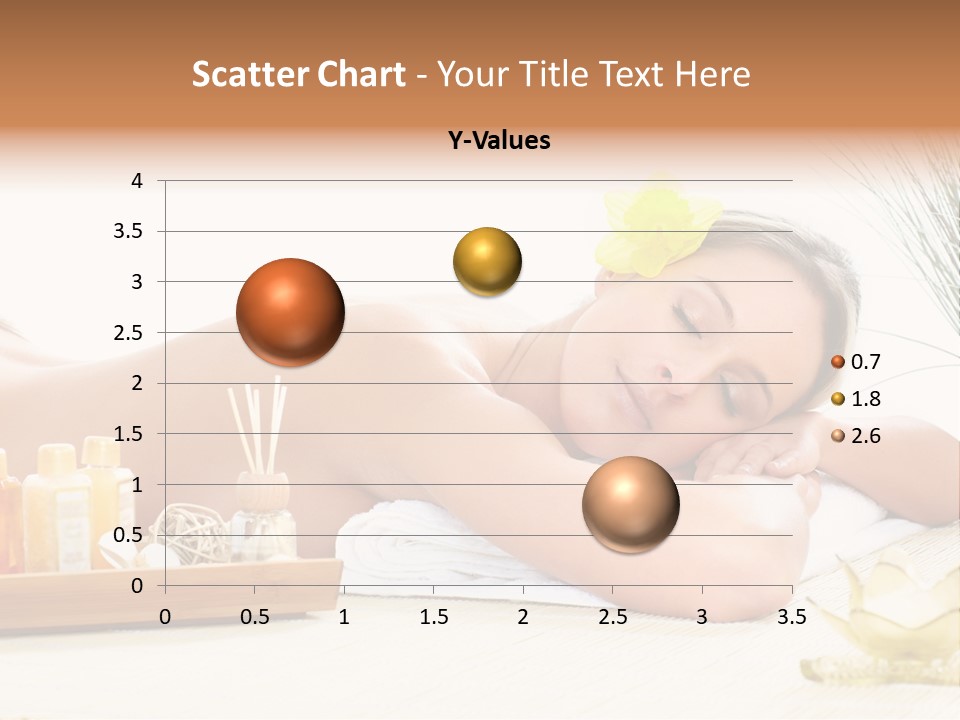 Scatter Chart - Your Title Text Here

Y-Values

4
3.5
3
2.5
2
1.5
1
0.5
0

0 0.5 1 1.5 2 2.5 3 3.5

0.7
1.8
2.6